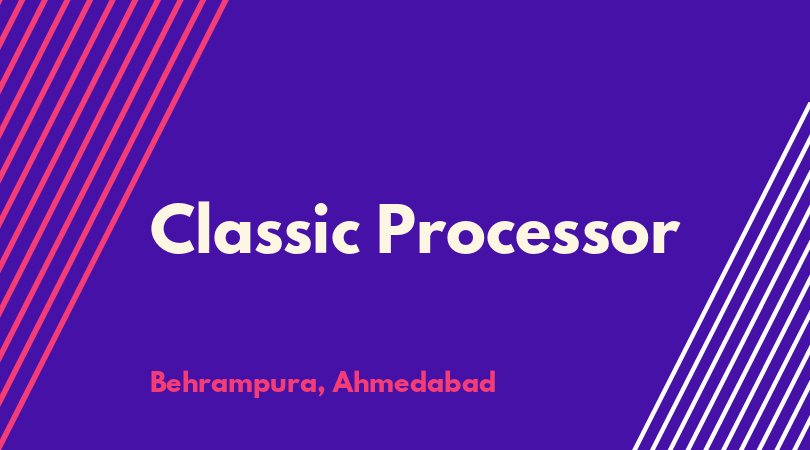 Classic Processor

Behrampura, Ahmedabad